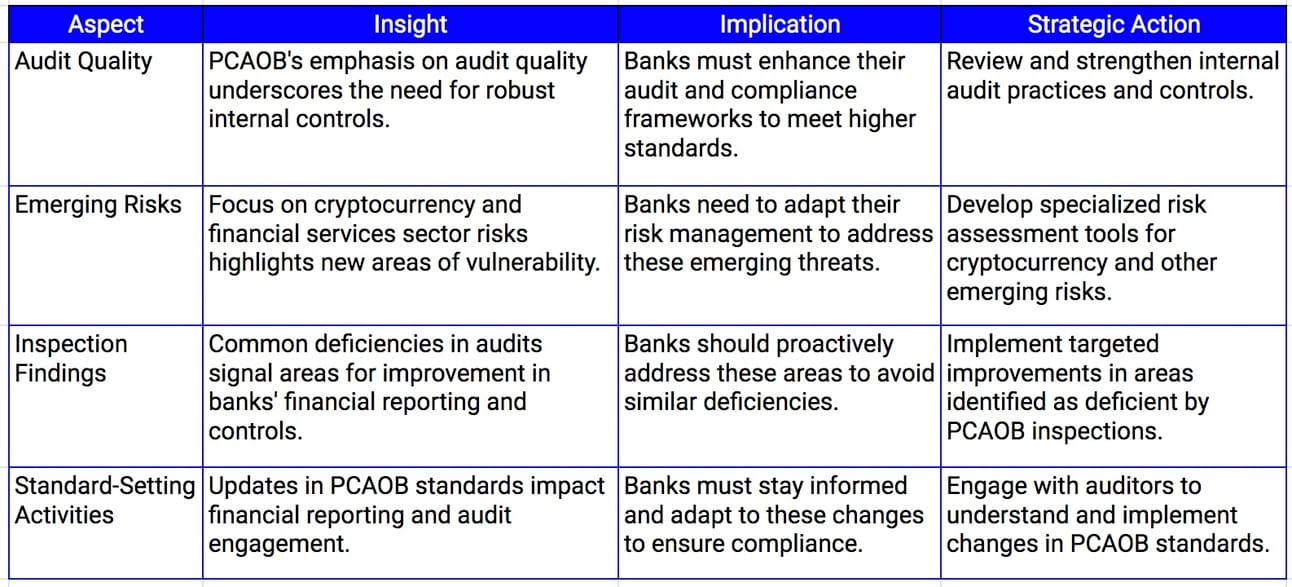 | Aspect | Insight | Implication | Strategic Action |
|---|---|---|---|
| Audit Quality | PCAOB's emphasis on audit quality underscores the need for robust internal controls. | Banks must enhance their audit and compliance frameworks to meet higher standards. | Review and strengthen internal audit practices and controls. |
| Emerging Risks | Focus on cryptocurrency and financial services sector risks highlights new areas of vulnerability. | Banks need to adapt their risk management to address these emerging threats. | Develop specialized risk assessment tools for cryptocurrency and other emerging risks. |
| Inspection Findings | Common deficiencies in audits signal areas for improvement in banks' financial reporting and controls. | Banks should proactively address these areas to avoid similar deficiencies. | Implement targeted improvements in areas identified as deficient by PCAOB inspections. |
| Standard-Setting Activities | Updates in PCAOB standards impact financial reporting and audit engagement. | Banks must stay informed and adapt to these changes to ensure compliance. | Engage with auditors to understand and implement changes in PCAOB standards. |